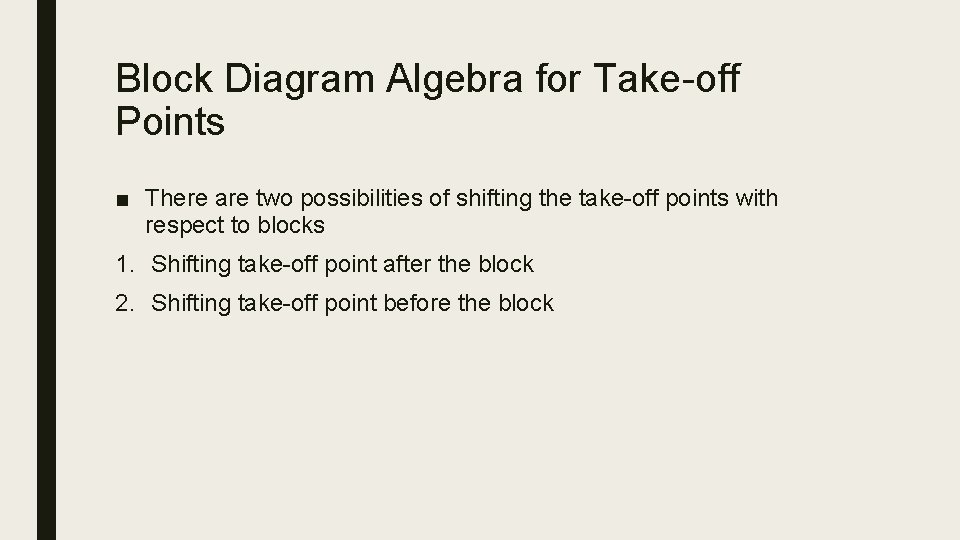 Block Diagram Algebra for Take-off Points

■ There are two possibilities of shifting the take-off points with respect to blocks

1. Shifting take-off point after the block

2. Shifting take-off point before the block